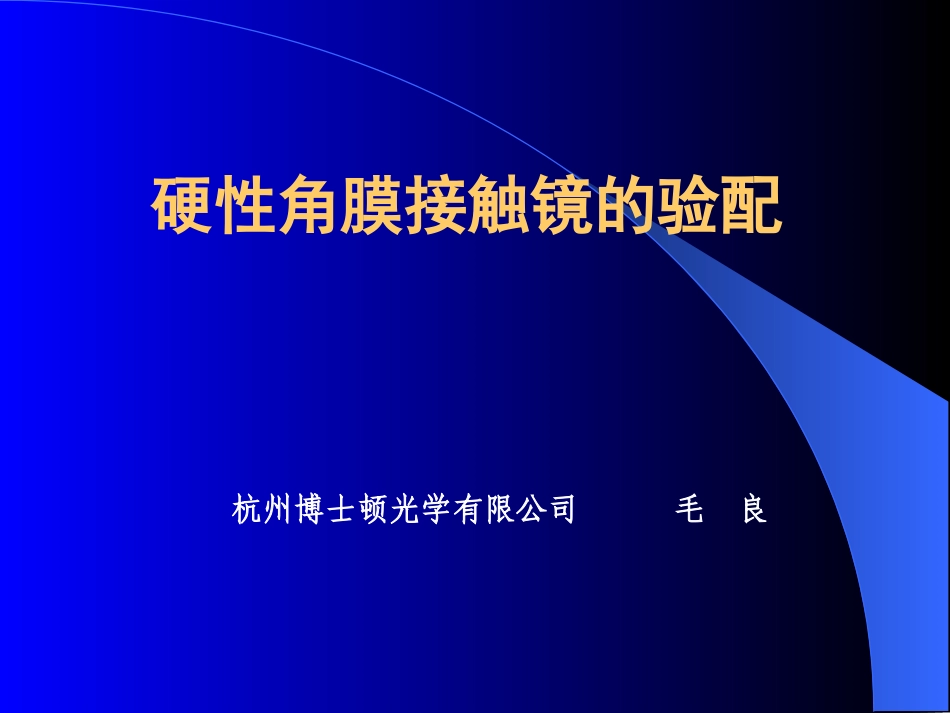 硬性角膜接触镜的验配

杭州博士顿光学有限公司 毛 良